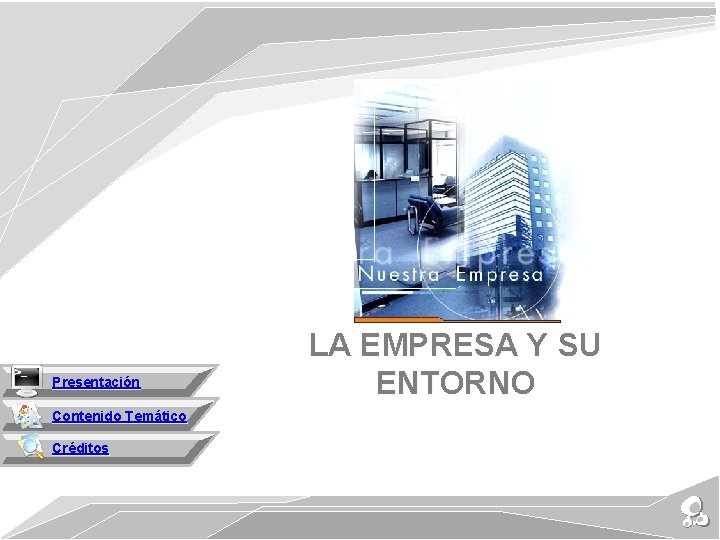 Nuestra Empresa

LA EMPRESA Y SU ENTORNO

Presentación

Contenido Temático

Créditos